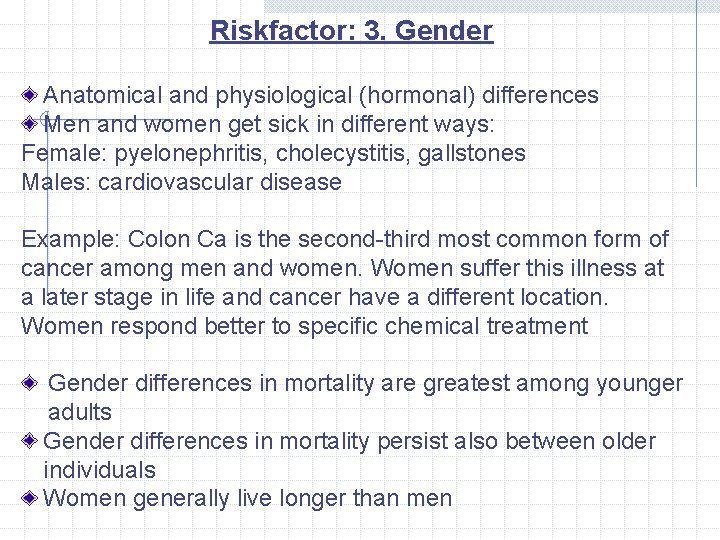 Riskfactor: 3. Gender

Anatomical and physiological (hormonal) differences
Men and women get sick in different ways:
Female: pyelonephritis, cholecystitis, gallstones
Males: cardiovascular disease

Example: Colon Ca is the second-third most common form of cancer among men and women. Women suffer this illness at a later stage in life and cancer have a different location. Women respond better to specific chemical treatment

Gender differences in mortality are greatest among younger adults
Gender differences in mortality persist also between older individuals
Women generally live longer than men